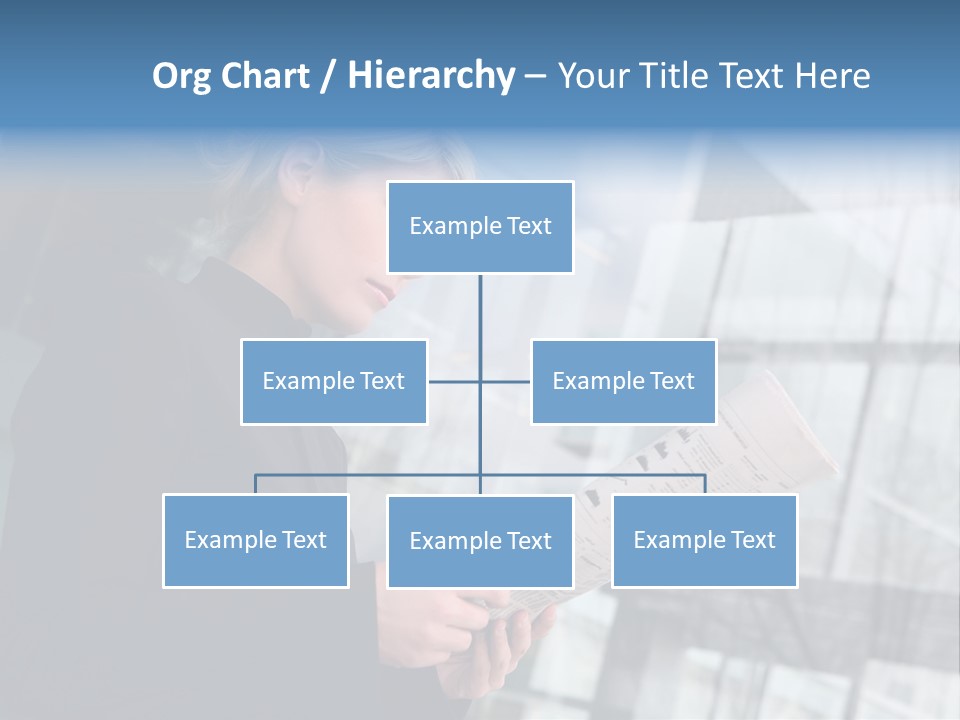 Org Chart / Hierarchy – Your Title Text Here

Example Text

Example Text

Example Text

Example Text

Example Text

Example Text